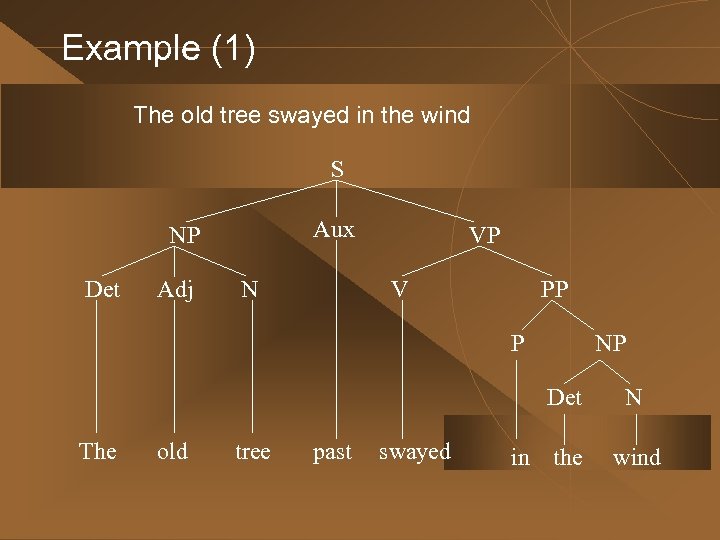 Example (1)

The old tree swayed in the wind

S

NP

Aux

VP

Det

Adj

N

V

PP

P

NP

Det

N

The

old

tree

past

swayed

in

the

wind